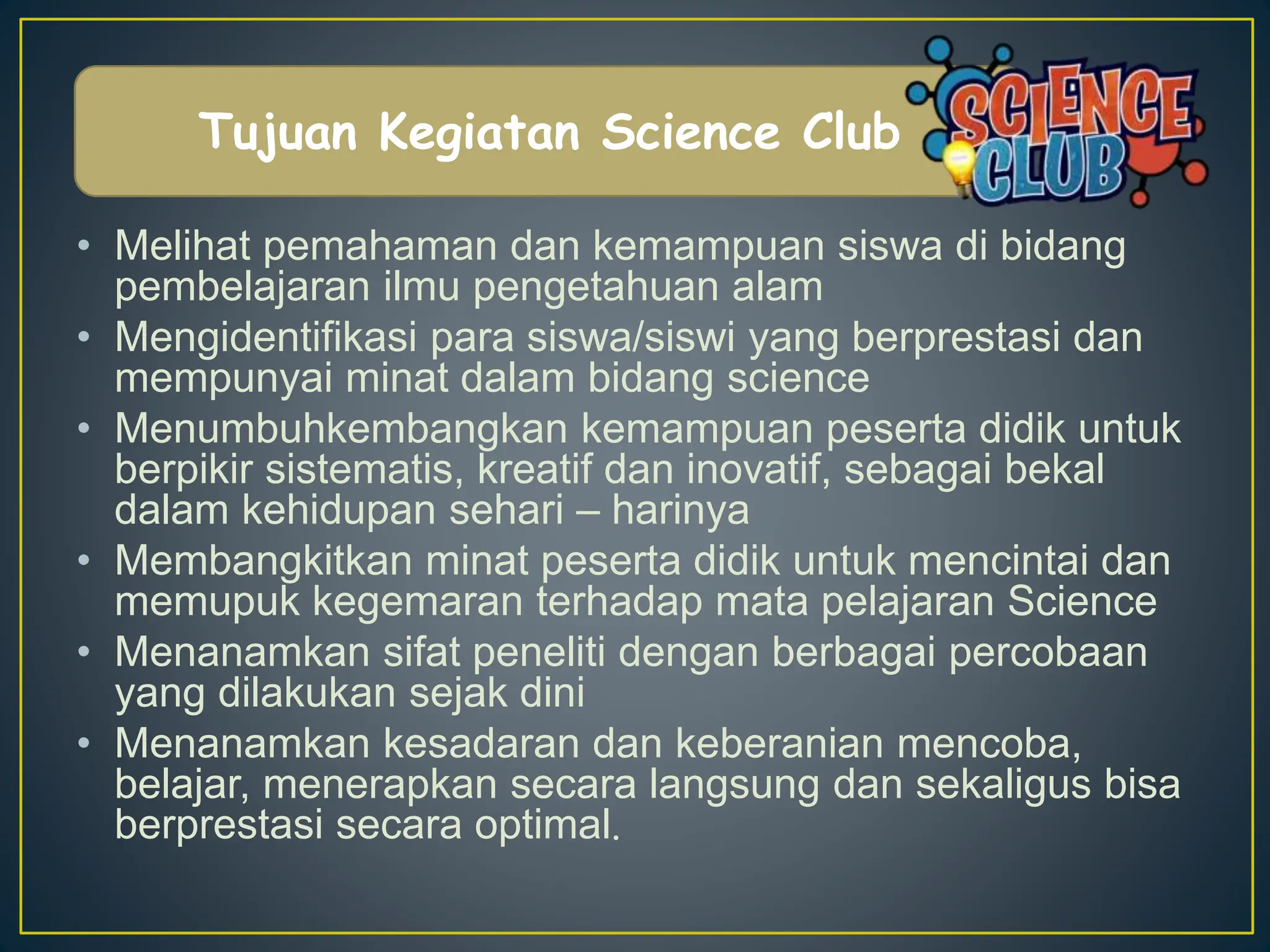 Tujuan Kegiatan Science Club

SCIENCE CLUB

• Melihat pemahaman dan kemampuan siswa di bidang pembelajaran ilmu pengetahuan alam
• Mengidentifikasi para siswa/siswi yang berprestasi dan mempunyai minat dalam bidang science
• Menumbuhkembangkan kemampuan peserta didik untuk berpikir sistematis, kreatif dan inovatif, sebagai bekal dalam kehidupan sehari – harinya
• Membangkitkan minat peserta didik untuk mencintai dan memupuk kegemaran terhadap mata pelajaran Science
• Menanamkan sifat peneliti dengan berbagai percobaan yang dilakukan sejak dini
• Menanamkan kesadaran dan keberanian mencoba, belajar, menerapkan secara langsung dan sekaligus bisa berprestasi secara optimal.